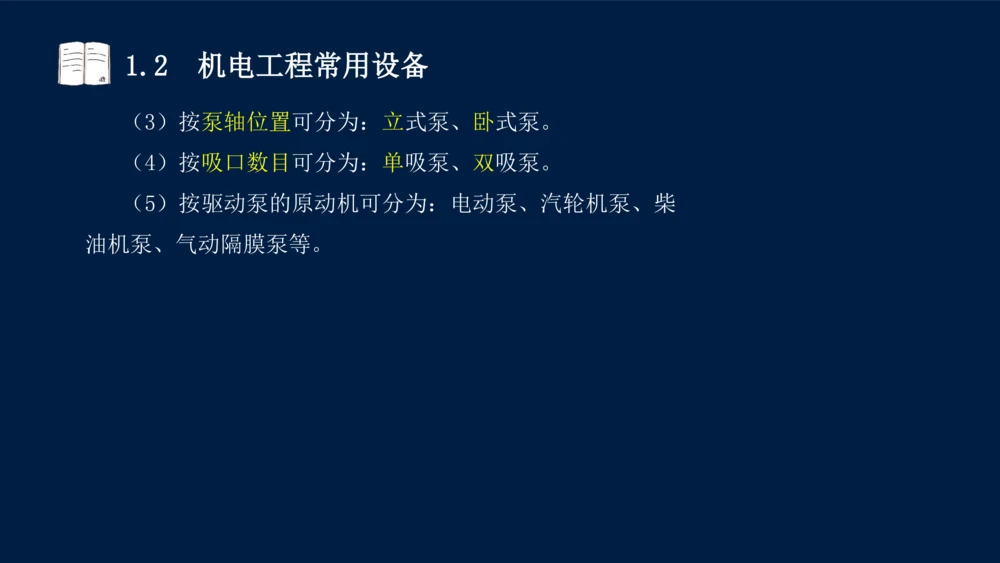 1.2 机电工程常用设备

（3）按泵轴位置可分为：立式泵、卧式泵。

（4）按吸口数目可分为：单吸泵、双吸泵。

（5）按驱动泵的原动机可分为：电动泵、汽轮机泵、柴油机泵、气动隔膜泵等。